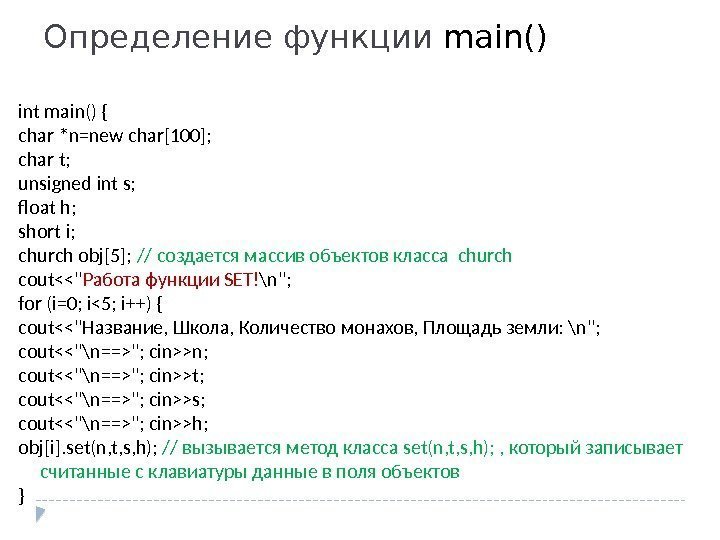 Определение функции main()

int main() {
char *n=new char[100];
char t;
unsigned int s;
float h;
short i;
church obj[5]; // создается массив объектов класса church
cout<<"Работа функции SET!\n";
for (i=0; i<5; i++) {
cout<<"Название, Школа, Количество монахов, Площадь земли: \n";
cout<<"\n==>"; cin>>n;
cout<<"\n==>"; cin>>t;
cout<<"\n==>"; cin>>s;
cout<<"\n==>"; cin>>h;
obj[i].set(n,t,s,h); // вызывается метод класса set(n,t,s,h); , который записывает считанные с клавиатуры данные в поля объектов
}